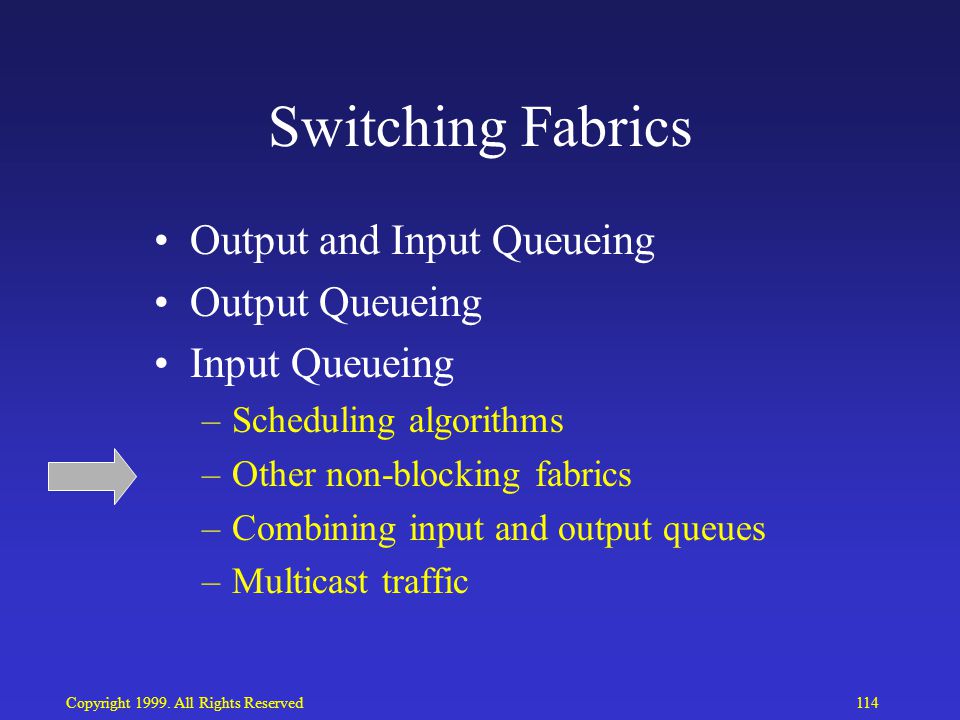 Switching Fabrics

• Output and Input Queueing
• Output Queueing
• Input Queueing
– Scheduling algorithms
– Other non-blocking fabrics
– Combining input and output queues
– Multicast traffic

Copyright 1999. All Rights Reserved

114